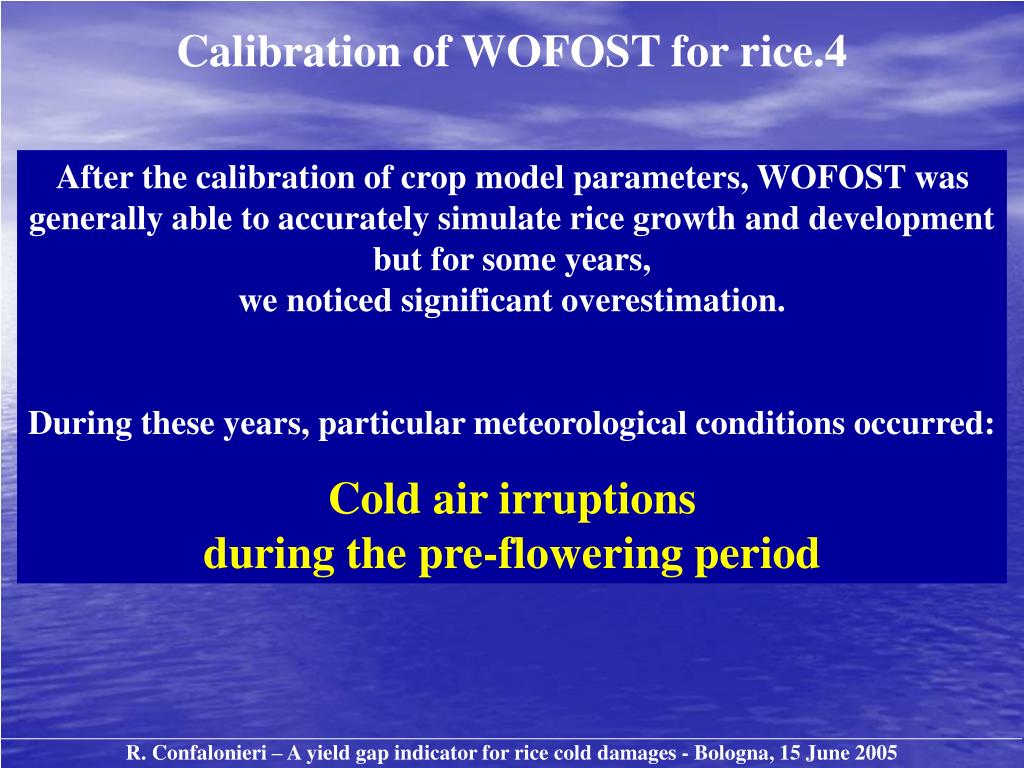 Calibration of WOFOST for rice.4

After the calibration of crop model parameters, WOFOST was generally able to accurately simulate rice growth and development but for some years,
we noticed significant overestimation.

During these years, particular meteorological conditions occurred:

Cold air irruptions
during the pre-flowering period

R. Confalonieri – A yield gap indicator for rice cold damages - Bologna, 15 June 2005